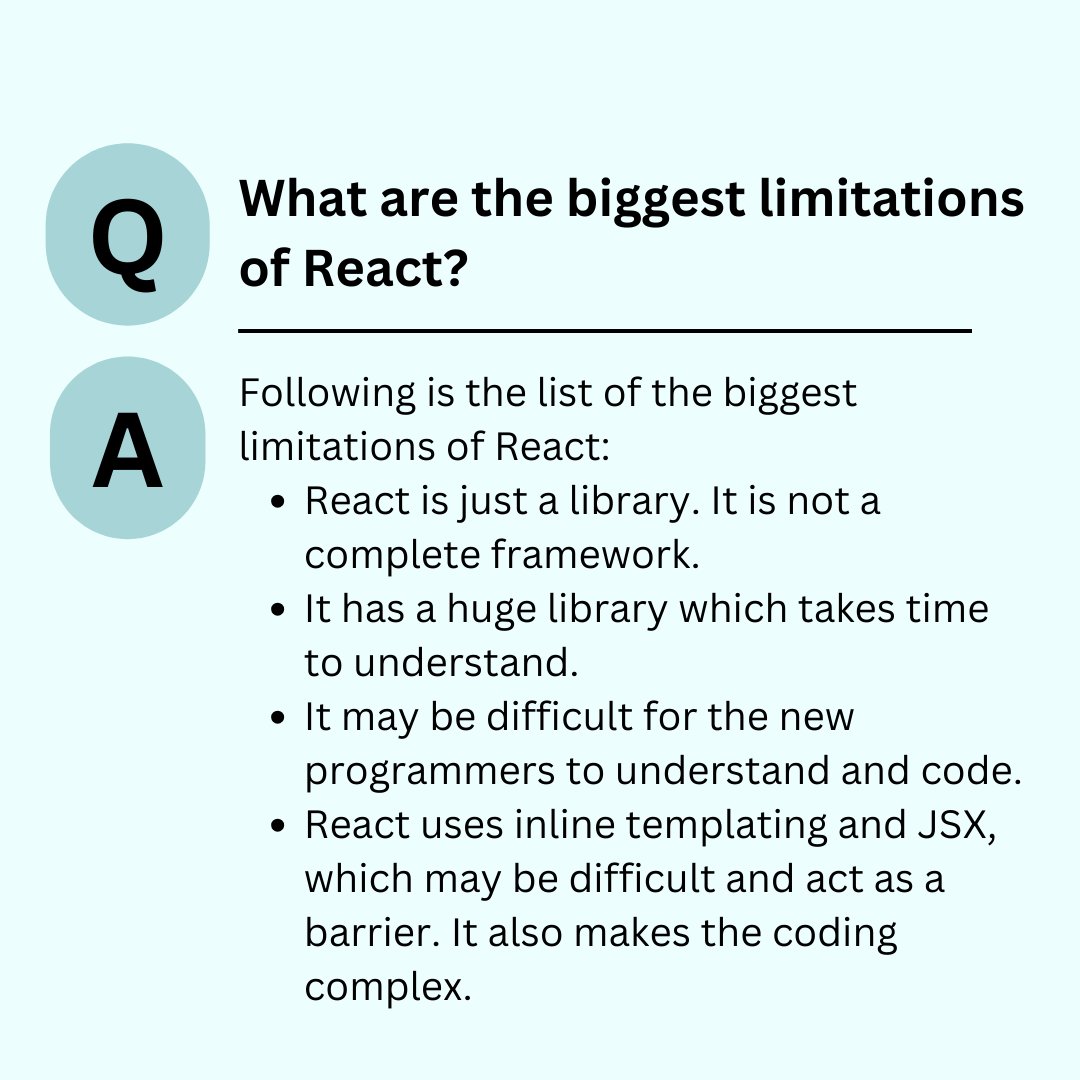 Q

What are the biggest limitations of React?

A

Following is the list of the biggest limitations of React:

- React is just a library. It is not a complete framework.
- It has a huge library which takes time to understand.
- It may be difficult for the new programmers to understand and code.
- React uses inline templating and JSX, which may be difficult and act as a barrier. It also makes the coding complex.